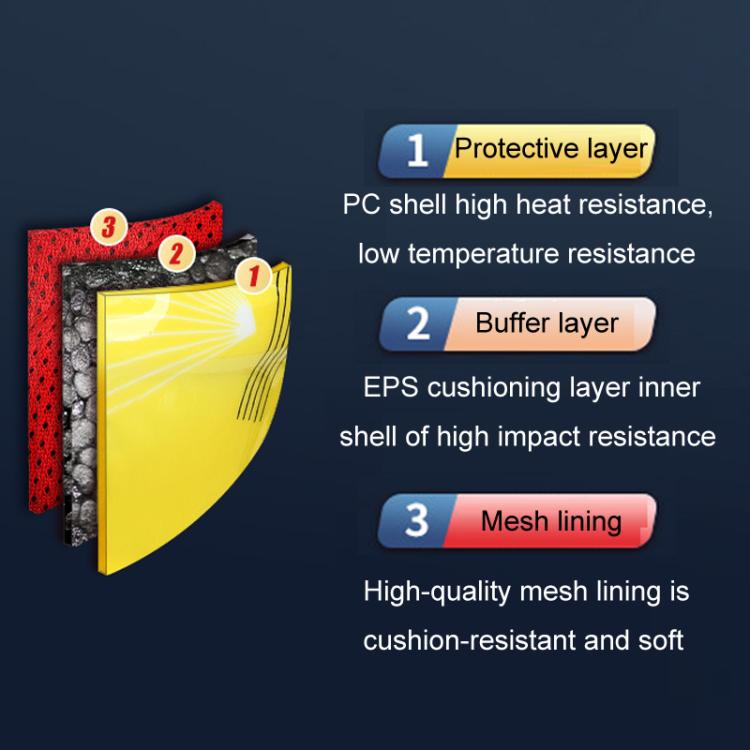 3
2
1

1 Protective layer

PC shell high heat resistance, low temperature resistance

2 Buffer layer

EPS cushioning layer inner shell of high impact resistance

3 Mesh lining

High-quality mesh lining is cushion-resistant and soft